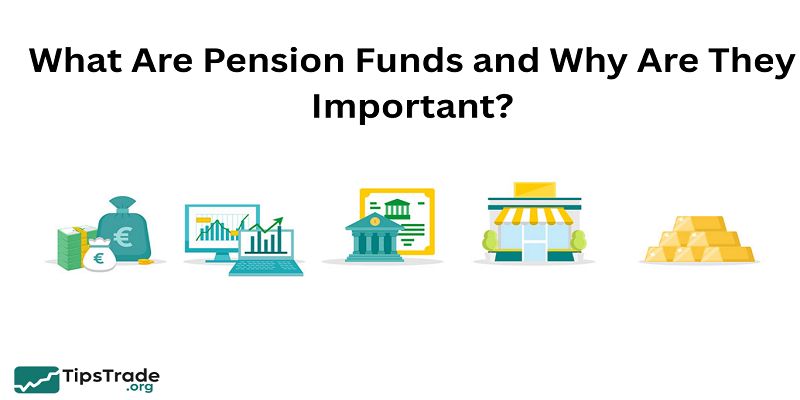 What Are Pension Funds and Why Are They Important?

€

€

TipsTrade
.org